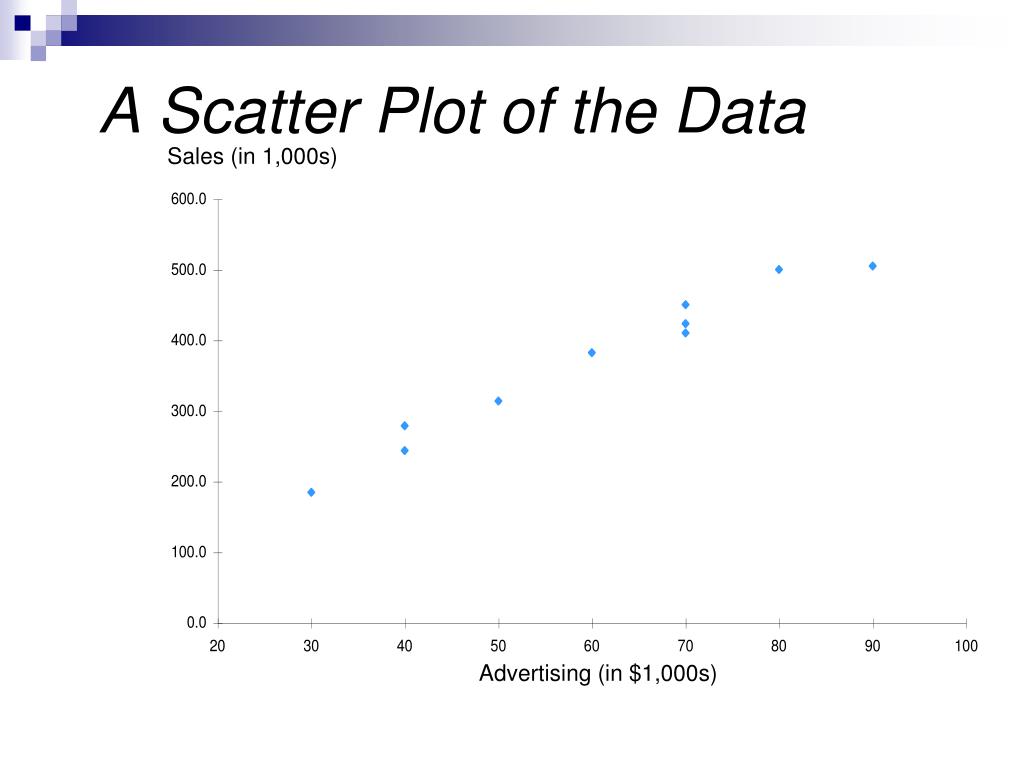 A Scatter Plot of the Data

Sales (in 1,000s)

600.0
500.0
400.0
300.0
200.0
100.0
0.0

20 30 40 50 60 70 80 90 100

Advertising (in \$1,000s)